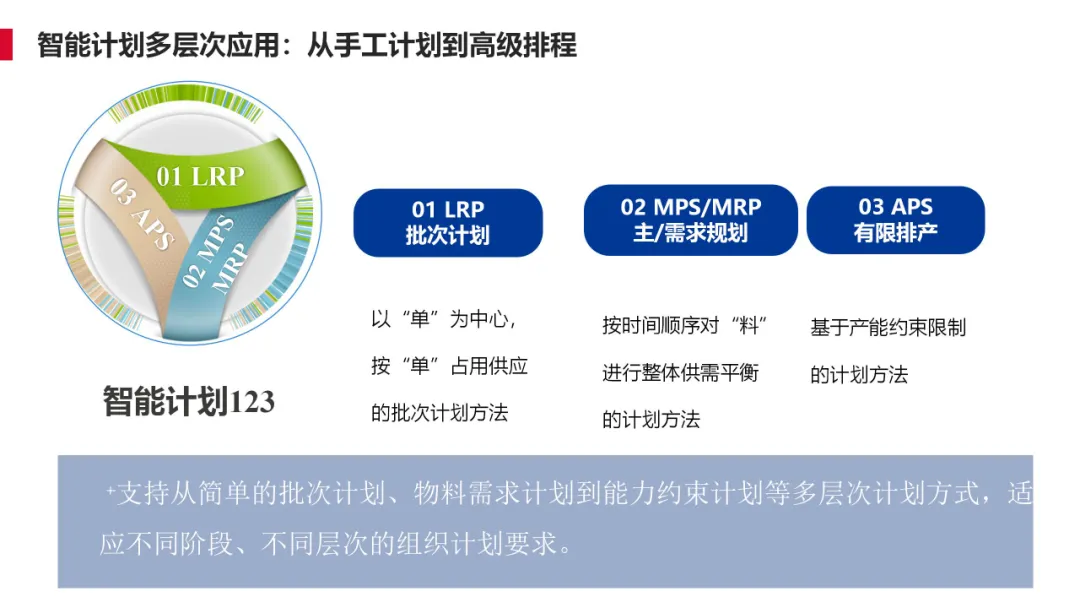 智能计划多层次应用：从手工计划到高级排程

01 LRP

03 APS

02 MPS MRP

智能计划123

01 LRP
批次计划

以“单”为中心，按“单”占用供应的批次计划方法

02 MPS/MRP
主/需求规划

按时间顺序对“料”进行整体供需平衡的计划方法

03 APS
有限排产

基于产能约束限制的计划方法

+支持从简单的批次计划、物料需求计划到能力约束计划等多层次计划方式，适应不同阶段、不同层次的组织计划要求。